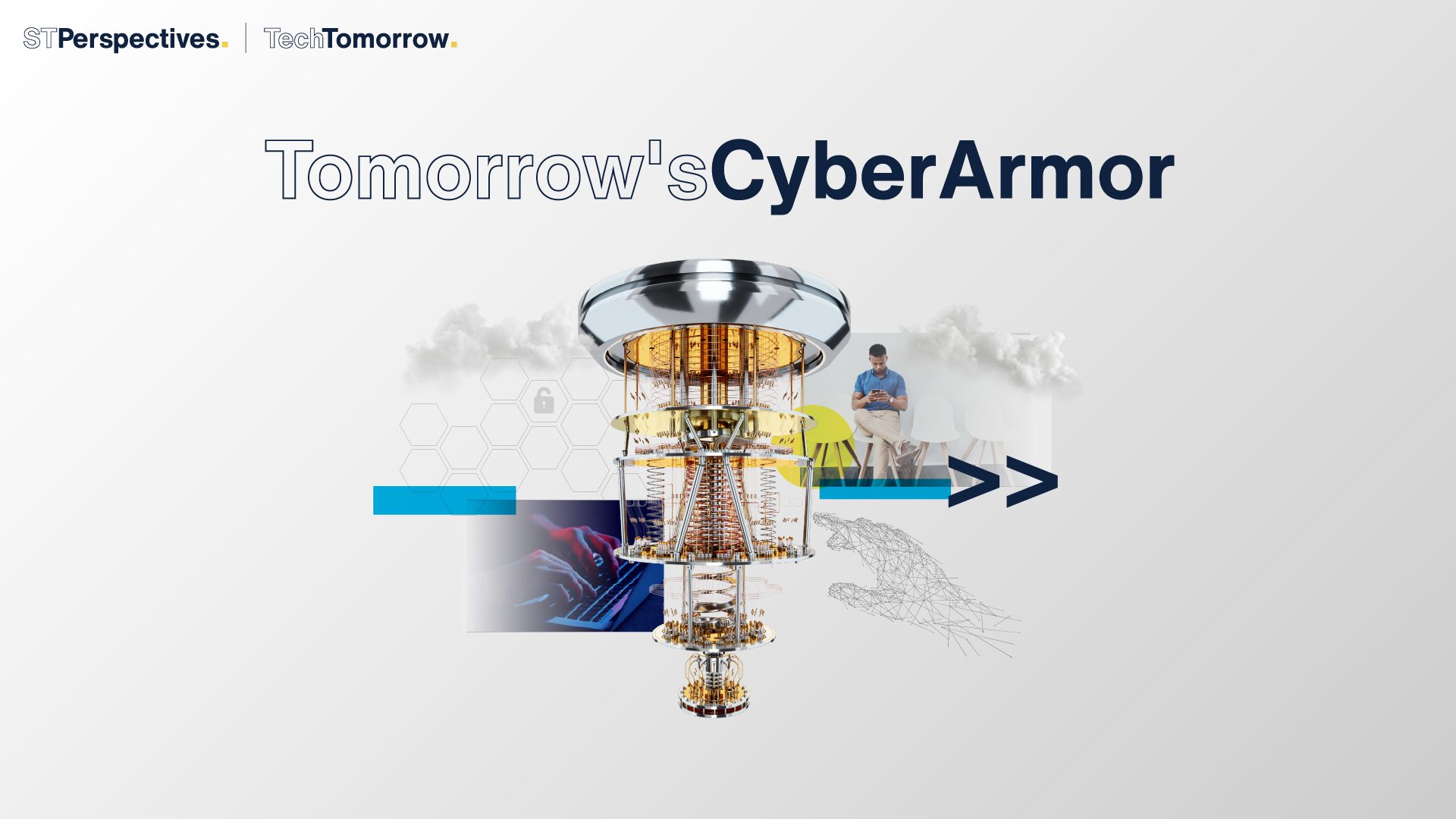 STPerspectives. | TechTomorrow.

Tomorrow'sCyberArmor

>>